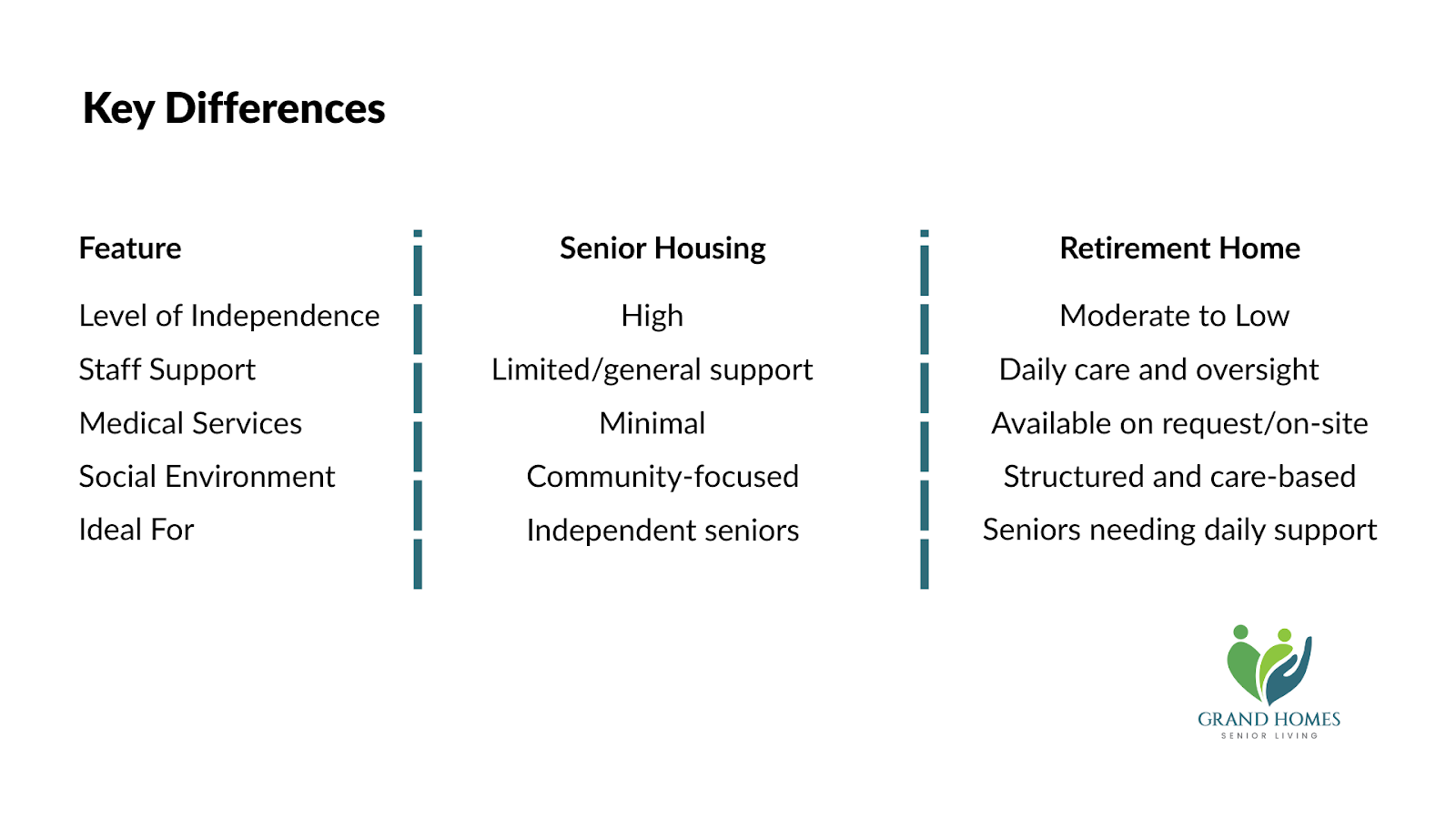 Key Differences

| Feature | Senior Housing | Retirement Home |
|---|---|---|
| Level of Independence | High | Moderate to Low |
| Staff Support | Limited/general support | Daily care and oversight |
| Medical Services | Minimal | Available on request/on-site |
| Social Environment | Community-focused | Structured and care-based |
| Ideal For | Independent seniors | Seniors needing daily support |

GRAND HOMES
SENIOR LIVING